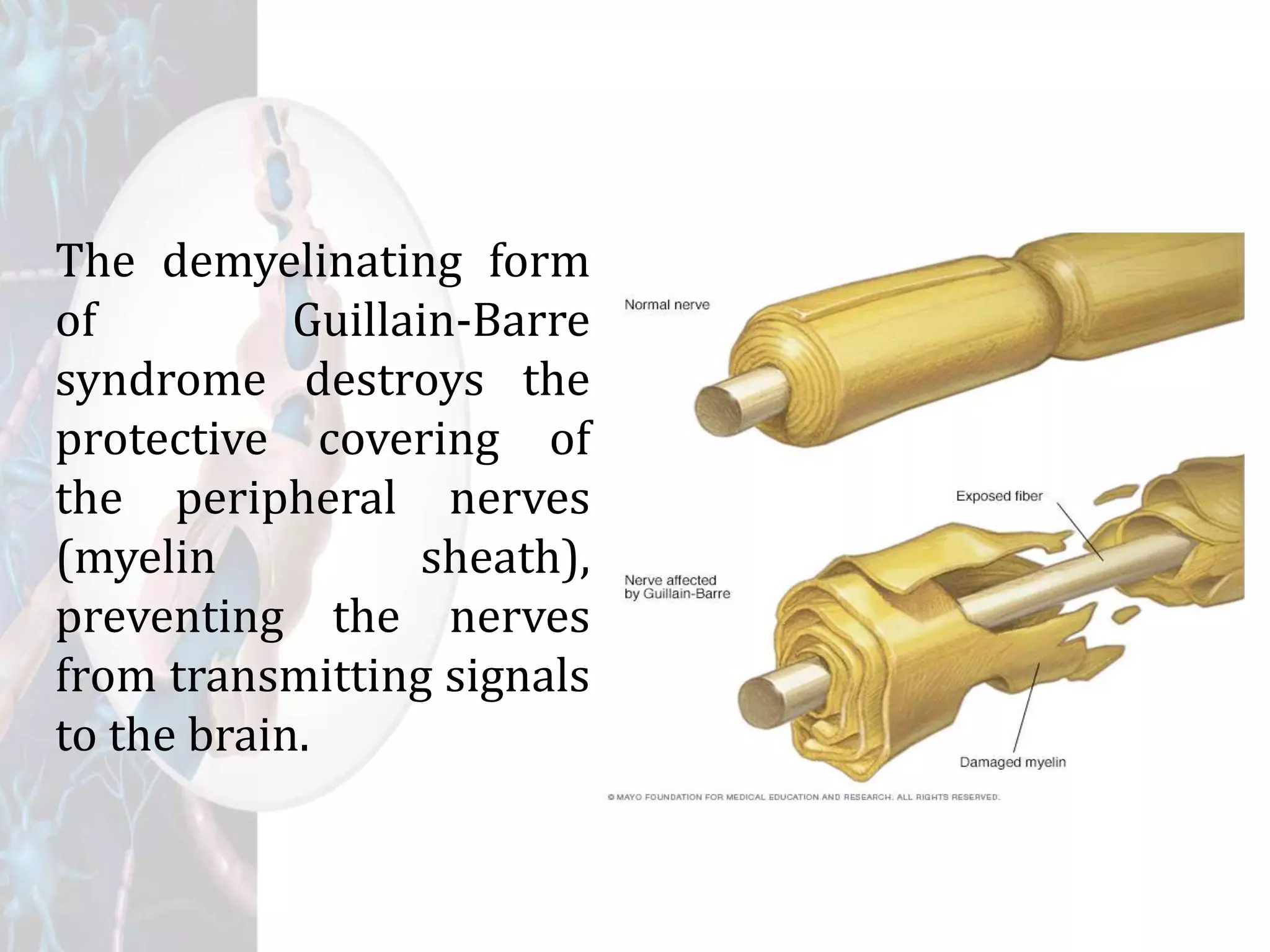 The demyelinating form of Guillain-Barre syndrome destroys the protective covering of the peripheral nerves (myelin sheath), preventing the nerves from transmitting signals to the brain.

Normal nerve

Exposed fiber

Nerve affected by Guillain-Barre

Damaged myelin

© MAYO FOUNDATION FOR MEDICAL EDUCATION AND RESEARCH. ALL RIGHTS RESERVED.